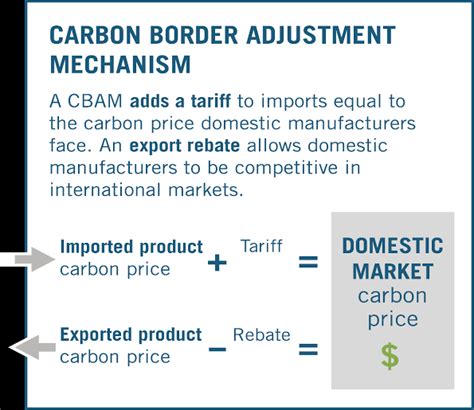 CARBON BORDER ADJUSTMENT MECHANISM

A CBAM adds a tariff to imports equal to the carbon price domestic manufacturers face. An export rebate allows domestic manufacturers to be competitive in international markets.

Imported product carbon price + Tariff =

Exported product carbon price − Rebate =

DOMESTIC MARKET carbon price

$